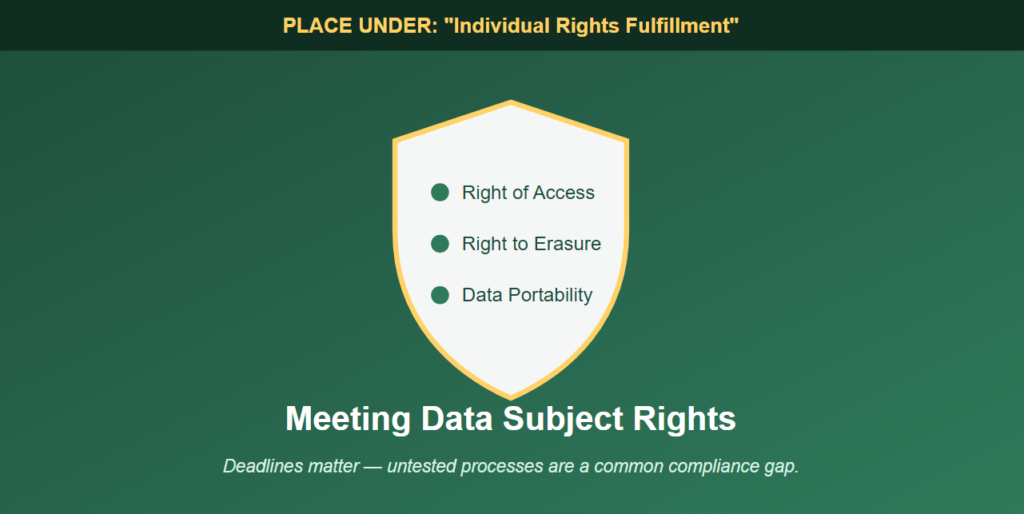 PLACE UNDER: "Individual Rights Fulfillment"

Right of Access

Right to Erasure

Data Portability

Meeting Data Subject Rights

Deadlines matter — untested processes are a common compliance gap.